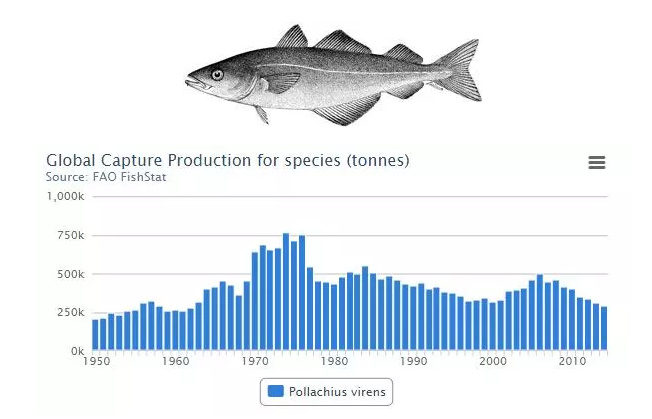 Global Capture Production for species (tonnes)
Source: FAO FishStat

1,000k
750k
500k
250k
0k

1950 1960 1970 1980 1990 2000 2010

Pollachius virens